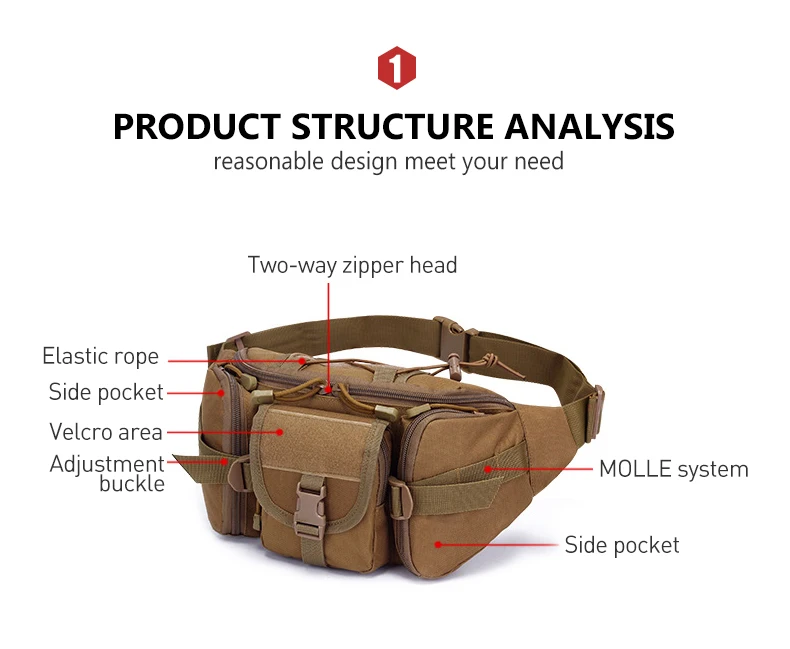 1

PRODUCT STRUCTURE ANALYSIS

reasonable design meet your need

Two-way zipper head

Elastic rope

Side pocket

Velcro area

Adjustment buckle

MOLLE system

Side pocket